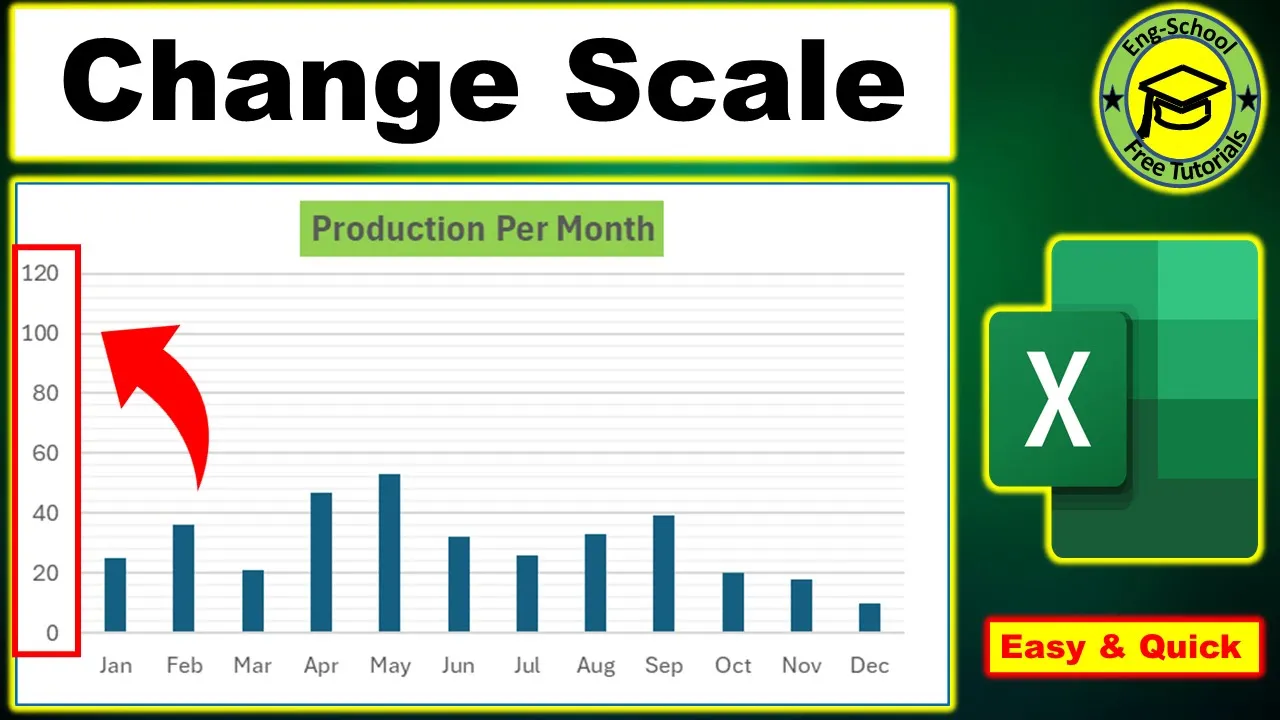 Change Scale

Eng-School
Free Tutorials

Production Per Month

120
100
80
60
40
20
0

Jan Feb Mar Apr May Jun Jul Aug Sep Oct Nov Dec

X

Easy & Quick